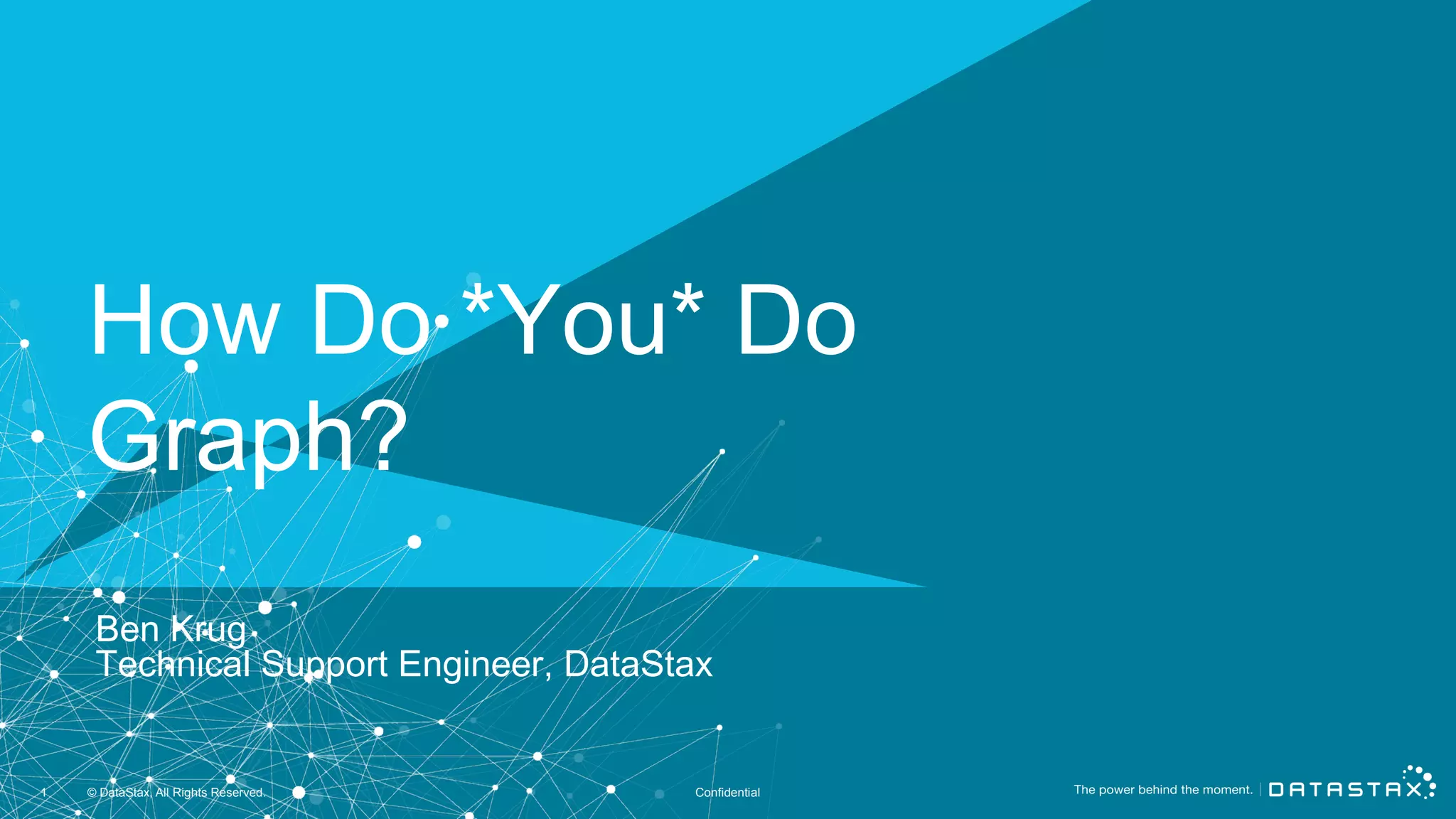 How Do *You* Do Graph?

Ben Krug
Technical Support Engineer, DataStax

1 © DataStax, All Rights Reserved.

Confidential

The power behind the moment. | DATASTAX